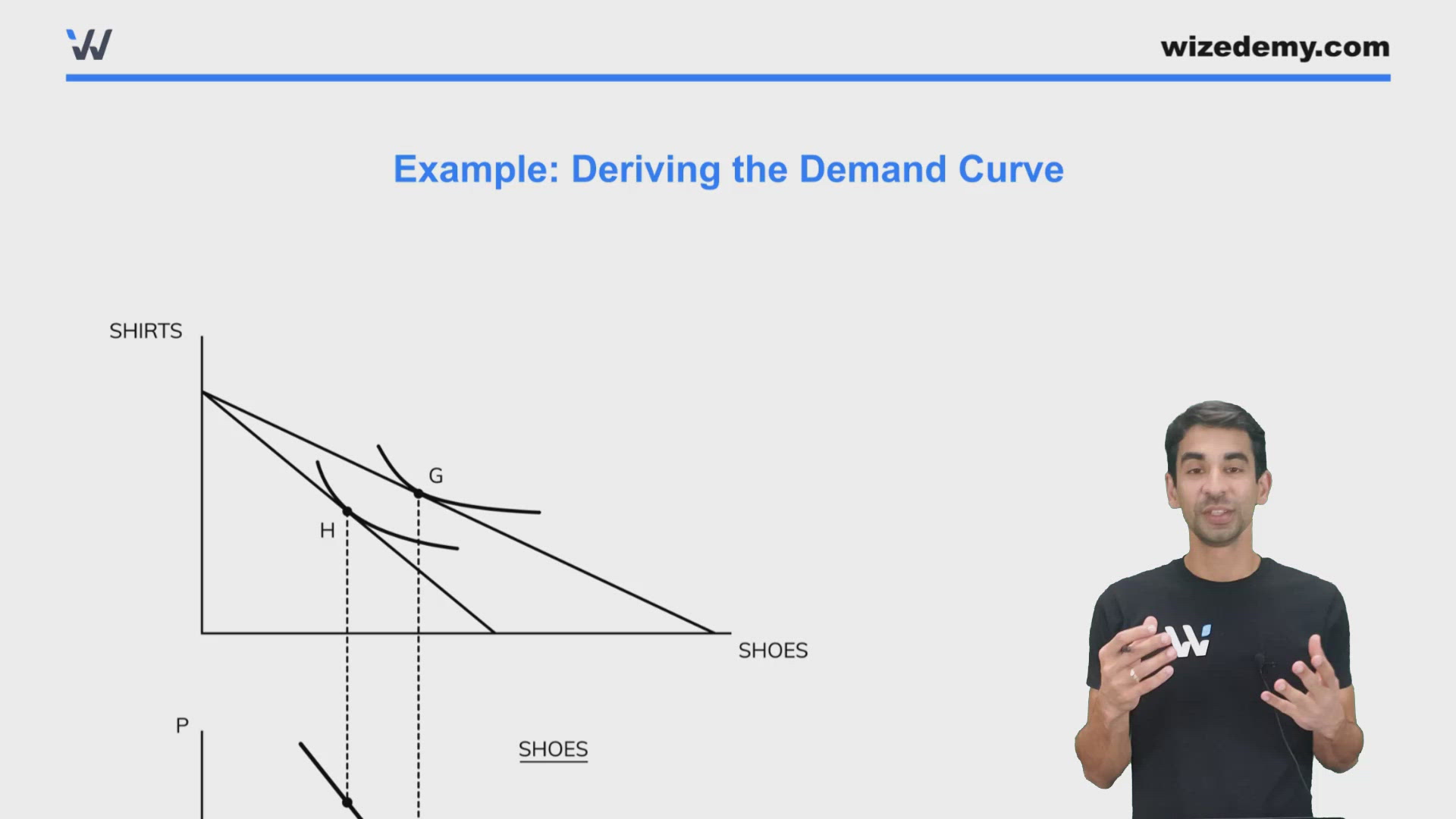 wizedemy.com

Example: Deriving the Demand Curve

SHIRTS

G

H

SHOES

P

SHOES